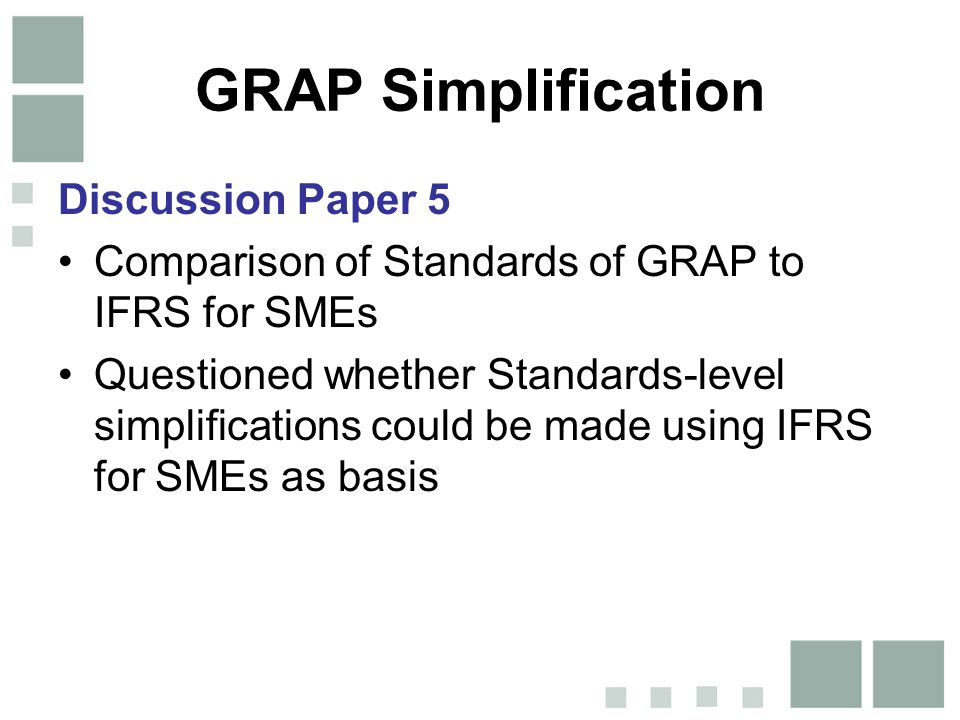 GRAP Simplification

Discussion Paper 5

• Comparison of Standards of GRAP to IFRS for SMEs

• Questioned whether Standards-level simplifications could be made using IFRS for SMEs as basis